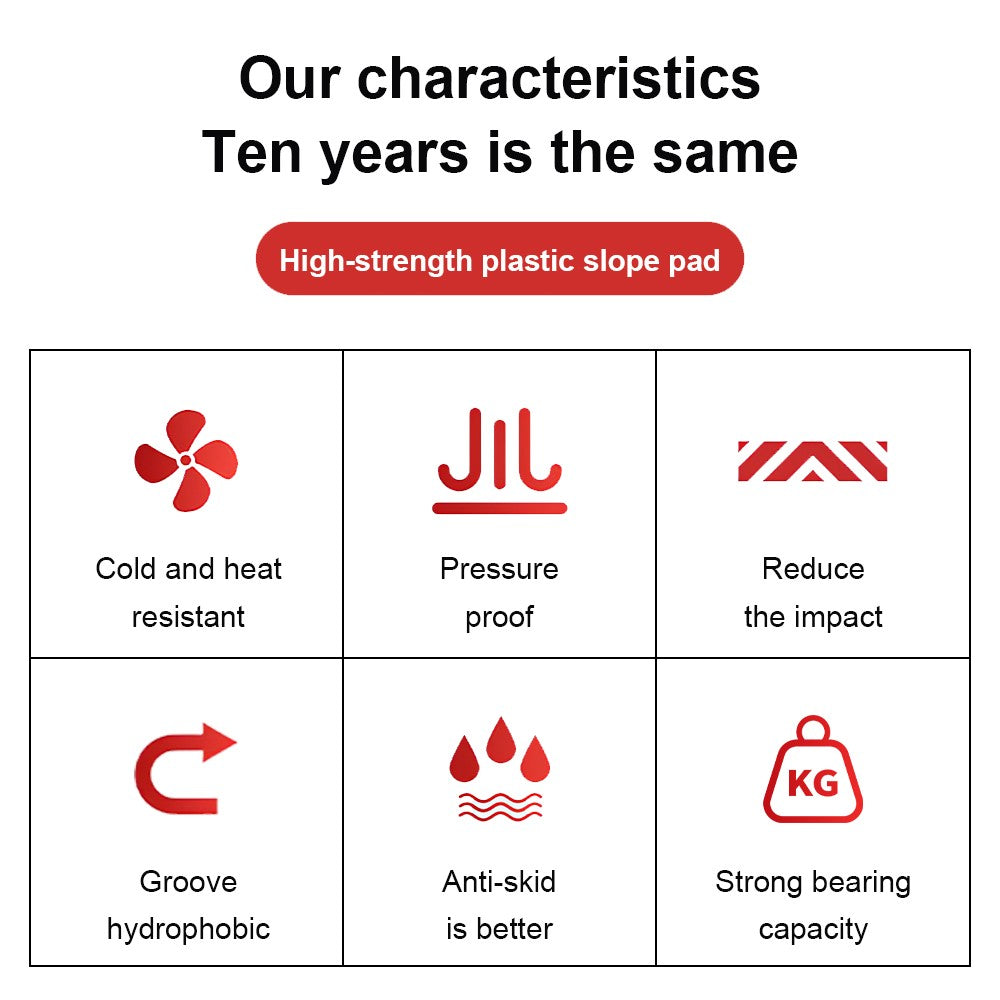 Our characteristics
Ten years is the same

High-strength plastic slope pad

| Cold and heat resistant | Pressure proof | Reduce the impact |
|---|---|---|
| Groove hydrophobic | Anti-skid is better | KG Strong bearing capacity |